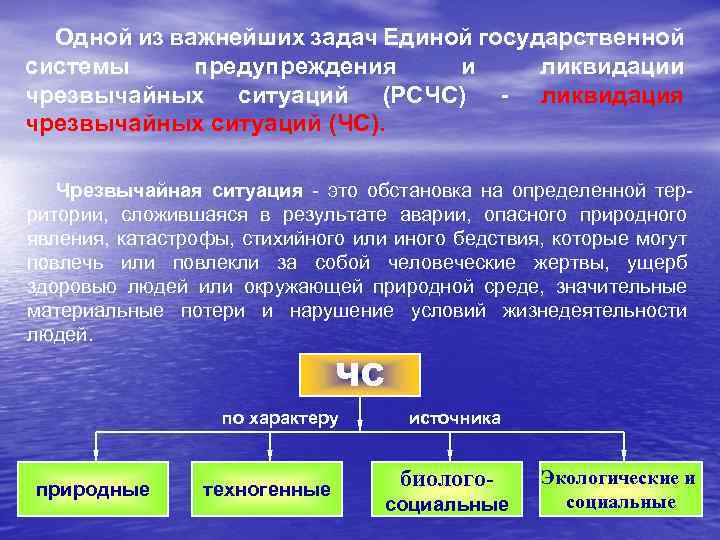 Одной из важнейших задач Единой государственной системы предупреждения и ликвидации чрезвычайных ситуаций (РСЧС) - ликвидация чрезвычайных ситуаций (ЧС).

Чрезвычайная ситуация - это обстановка на определенной территории, сложившаяся в результате аварии, опасного природного явления, катастрофы, стихийного или иного бедствия, которые могут повлечь или повлекли за собой человеческие жертвы, ущерб здоровью людей или окружающей природной среде, значительные материальные потери и нарушение условий жизнедеятельности людей.

ЧС

по характеру источника

природные

техногенные

биолого-социальные

Экологические и социальные